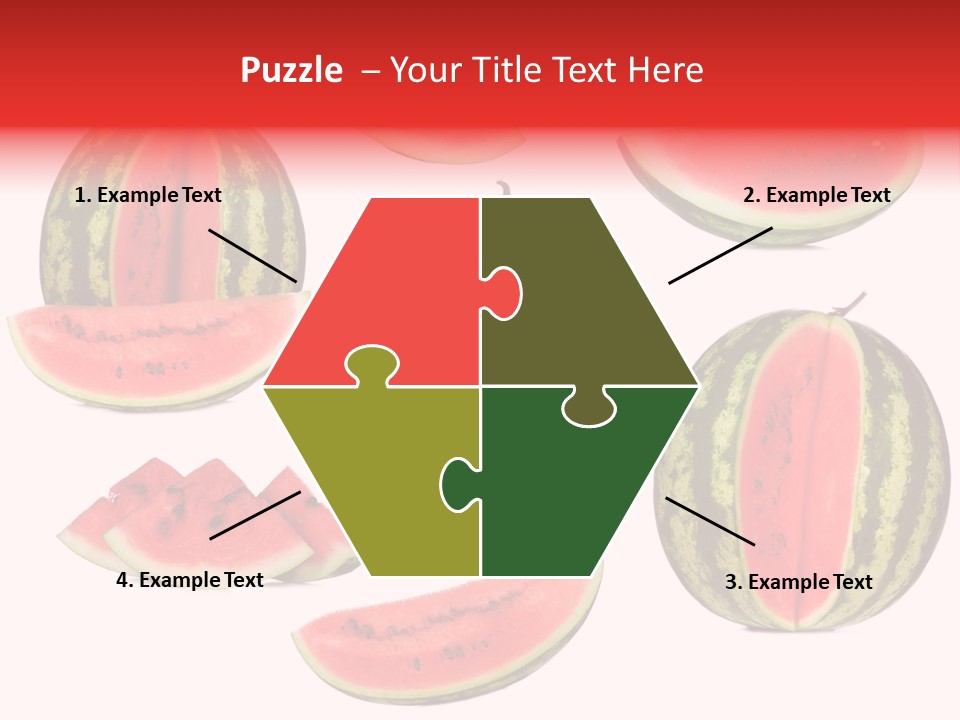 Puzzle – Your Title Text Here

1. Example Text

2. Example Text

4. Example Text

3. Example Text